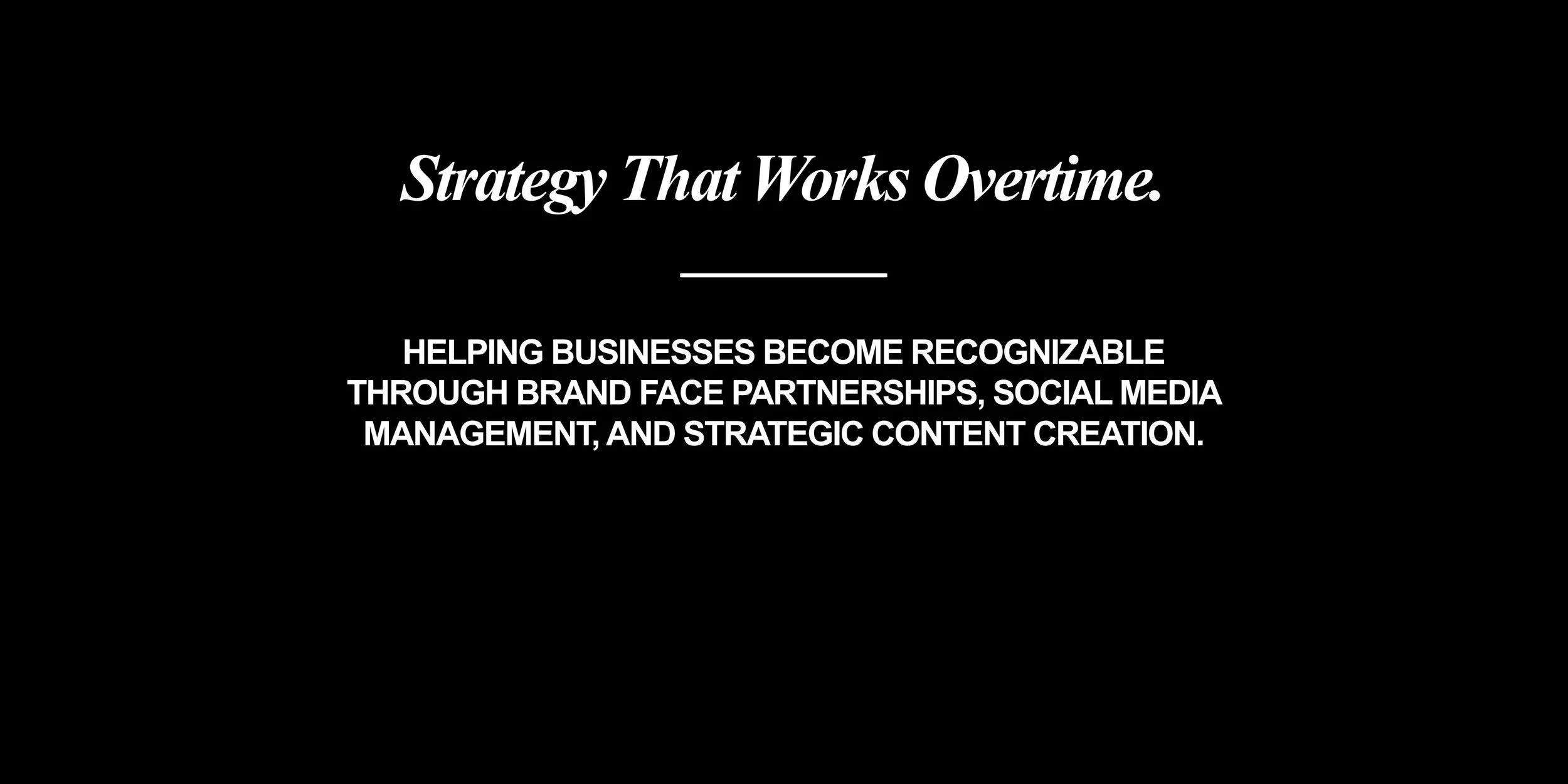 Strategy That Works Overtime.

HELPING BUSINESSES BECOME RECOGNIZABLE THROUGH BRAND FACE PARTNERSHIPS, SOCIAL MEDIA MANAGEMENT, AND STRATEGIC CONTENT CREATION.